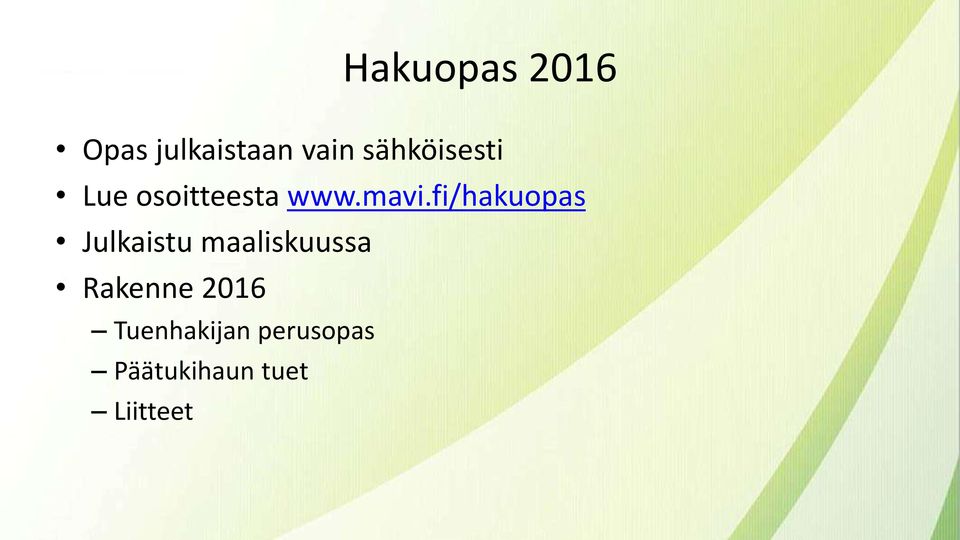 Hakuopas 2016

• Opas julkaistaan vain sähköisesti
• Lue osoitteesta www.mavi.fi/hakuopas
• Julkaistu maaliskuussa
• Rakenne 2016
– Tuenhakijan perusopas
– Päätukihaun tuet
– Liitteet